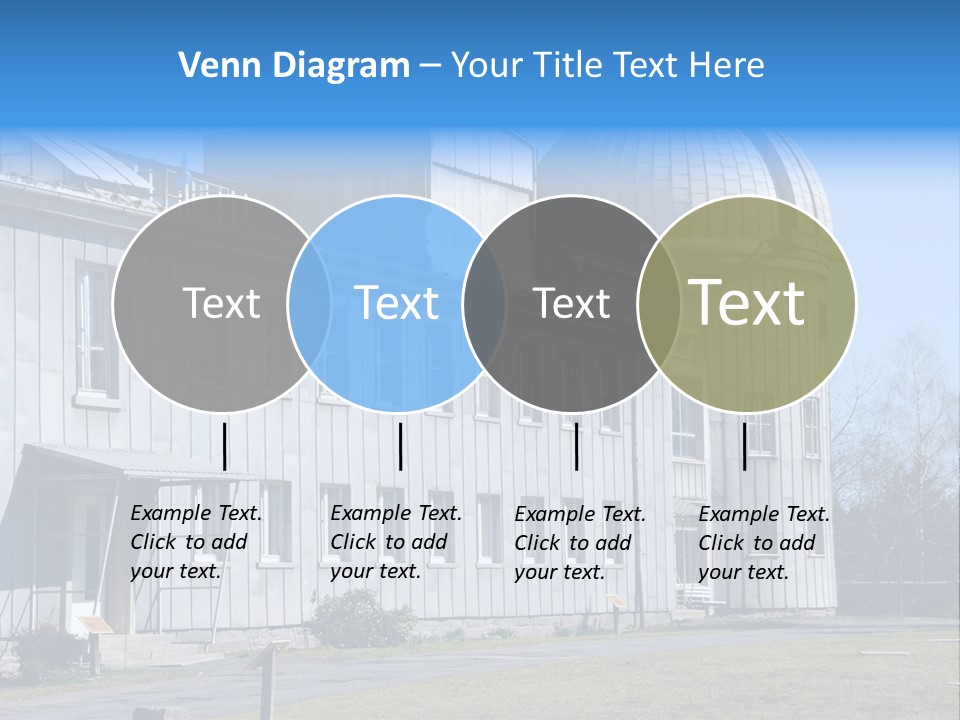 Venn Diagram – Your Title Text Here

Text

Text

Text

Text

Example Text. Click to add your text.

Example Text. Click to add your text.

Example Text. Click to add your text.

Example Text. Click to add your text.